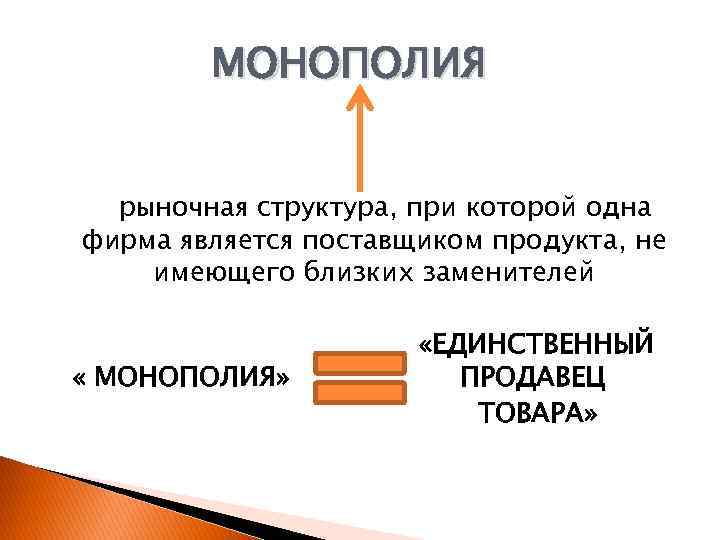 МОНОПОЛИЯ

рыночная структура, при которой одна фирма является поставщиком продукта, не имеющего близких заменителей

« МОНОПОЛИЯ»

«ЕДИНСТВЕННЫЙ ПРОДАВЕЦ ТОВАРА»